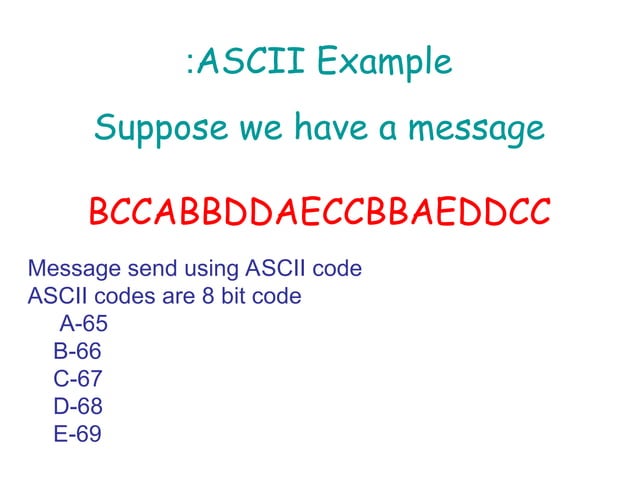 :ASCII Example

Suppose we have a message

BCCABBDDAECCBBAEDDCC

Message send using ASCII code
ASCII codes are 8 bit code
A-65
B-66
C-67
D-68
E-69